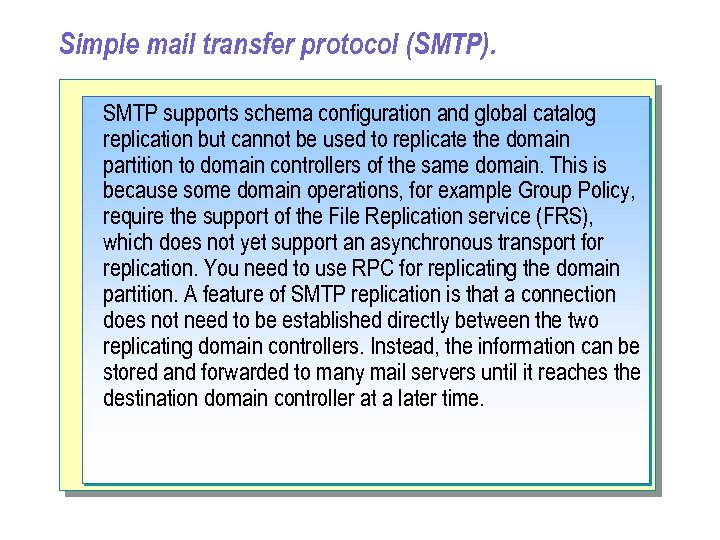 Simple mail transfer protocol (SMTP).

SMTP supports schema configuration and global catalog replication but cannot be used to replicate the domain partition to domain controllers of the same domain. This is because some domain operations, for example Group Policy, require the support of the File Replication service (FRS), which does not yet support an asynchronous transport for replication. You need to use RPC for replicating the domain partition. A feature of SMTP replication is that a connection does not need to be established directly between the two replicating domain controllers. Instead, the information can be stored and forwarded to many mail servers until it reaches the destination domain controller at a later time.